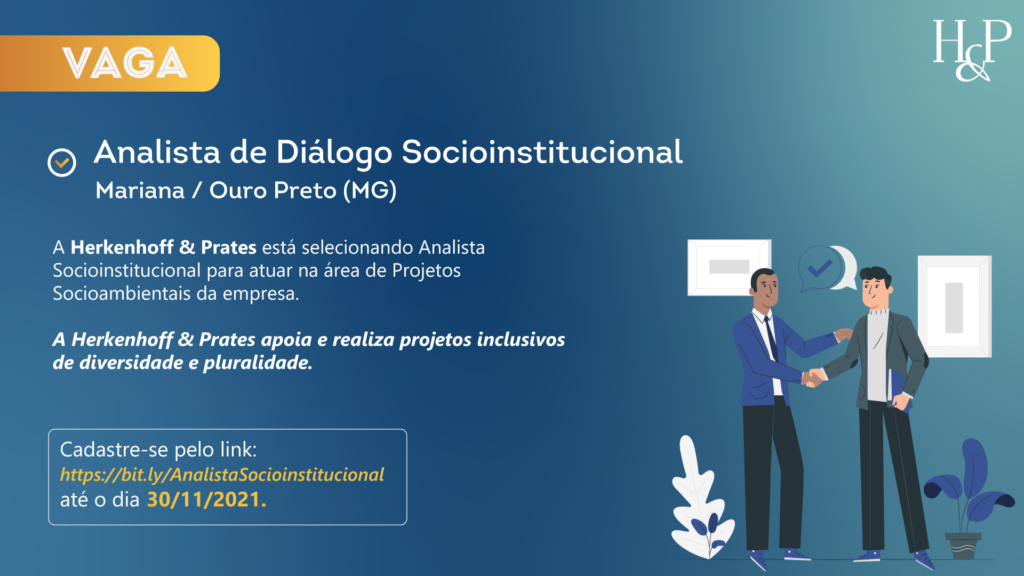 VAGA

H&P

Analista de Diálogo Socioinstitucional
Mariana / Ouro Preto (MG)

A Herkenhoff & Prates está selecionando Analista Socioinstitucional para atuar na área de Projetos Socioambientais da empresa.

A Herkenhoff & Prates apoia e realiza projetos inclusivos de diversidade e pluralidade.

Cadastre-se pelo link:
https://bit.ly/AnalistaSocioinstitucional
até o dia 30/11/2021.